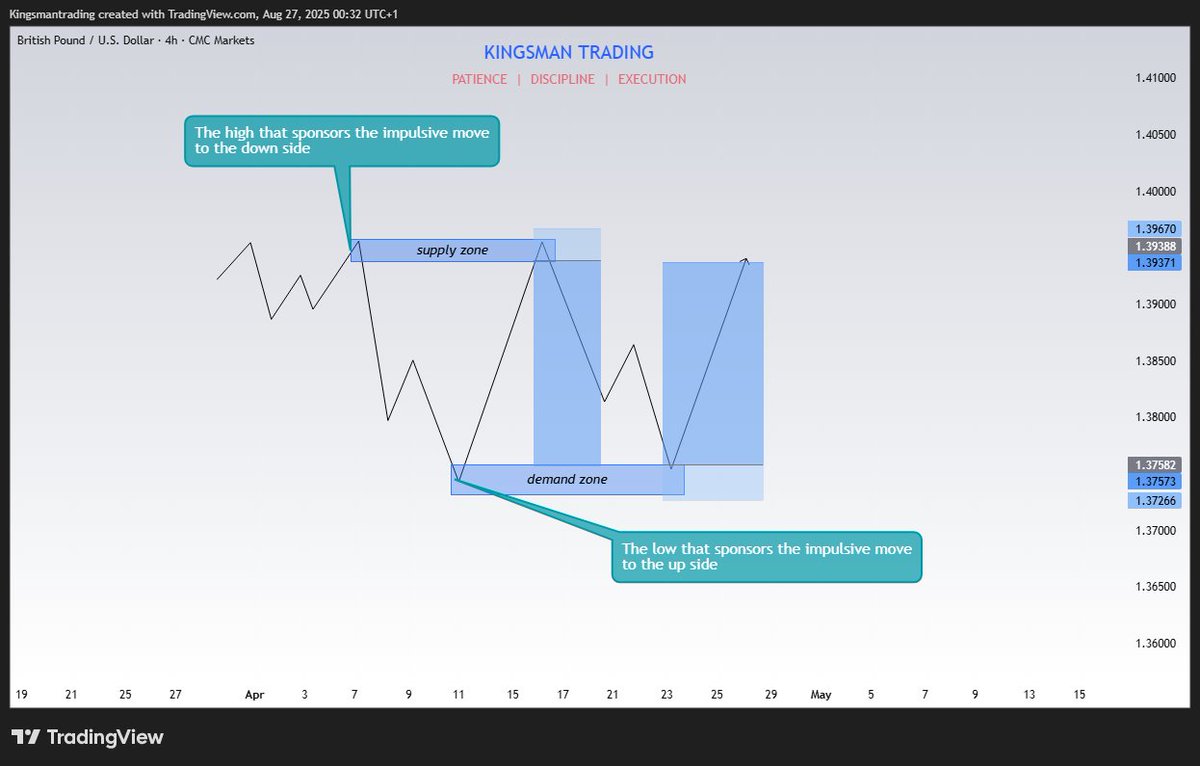 Kingsmantrading created with TradingView.com, Aug 27, 2025 00:32 UTC+1

British Pound / U.S. Dollar · 4h · CMC Markets

KINGSMAN TRADING

PATIENCE | DISCIPLINE | EXECUTION

The high that sponsors the impulsive move to the down side

supply zone

demand zone

The low that sponsors the impulsive move to the up side

1.41000
1.40500
1.40000
1.39670
1.39388
1.39371
1.39000
1.38500
1.38000
1.37582
1.37573
1.37266
1.37000
1.36500
1.36000

19 21 25 27 Apr 3 7 9 11 15 17 21 23 25 29 May 5 7 9 13 15

TradingView